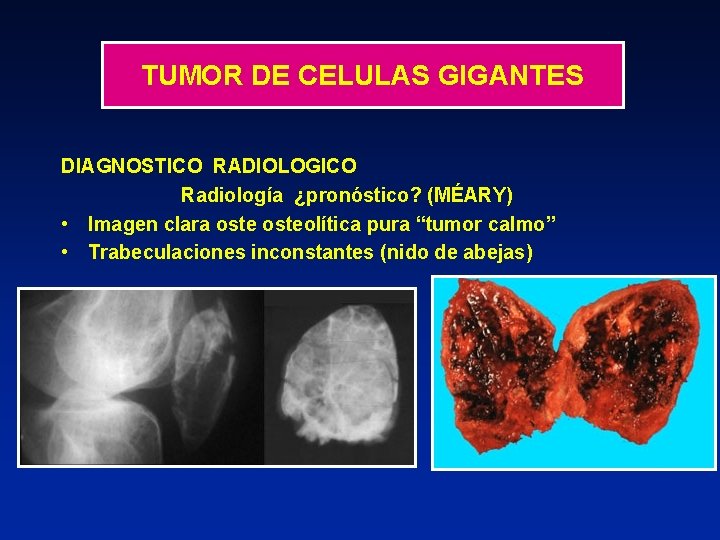 TUMOR DE CELULAS GIGANTES

DIAGNOSTICO RADIOLOGICO

Radiología ¿pronóstico? (MÉARY)

• Imagen clara oste osteolítica pura “tumor calmo”
• Trabeculaciones inconstantes (nido de abejas)